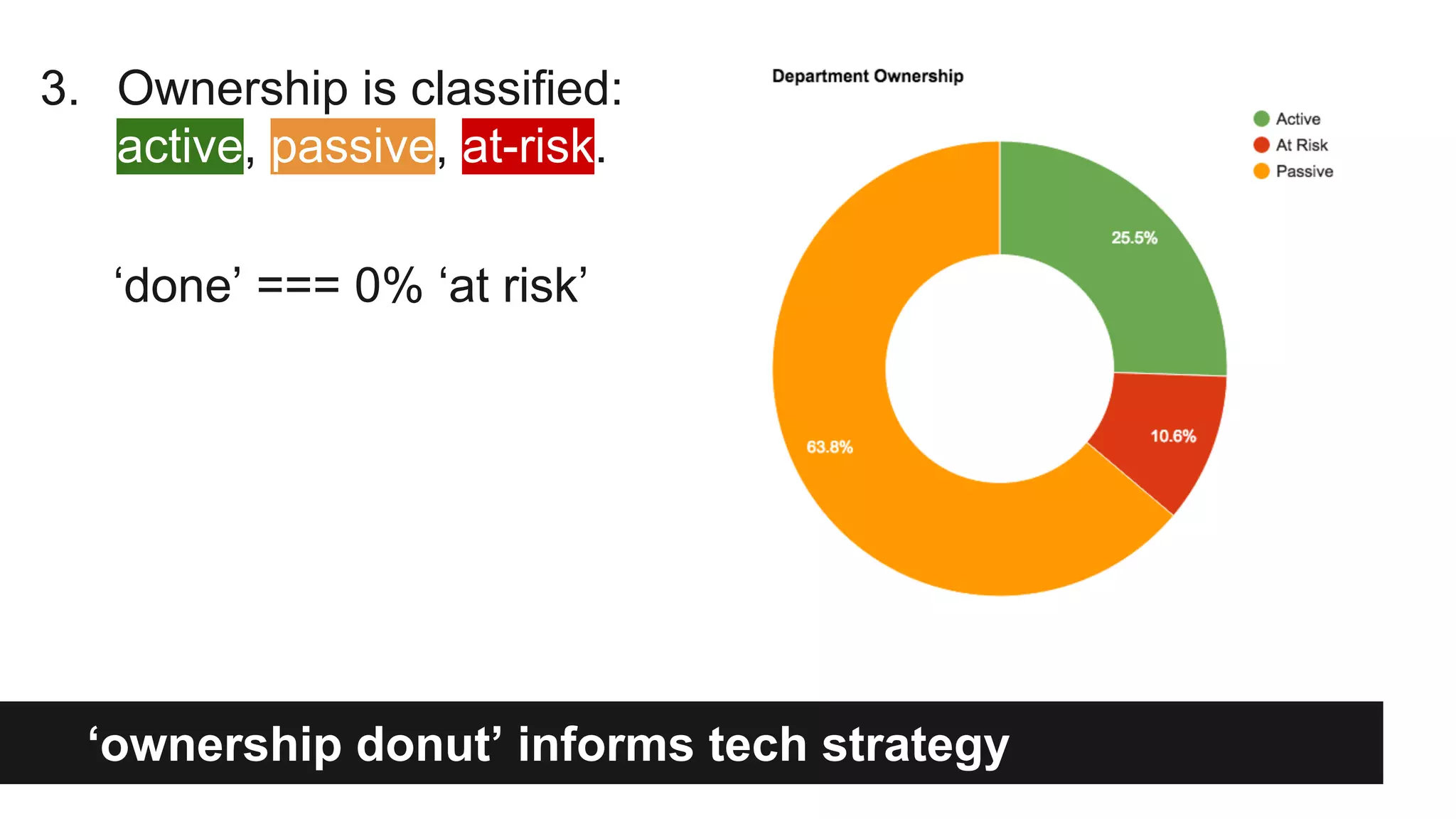 3. Ownership is classified: active, passive, at-risk.

‘done’ === 0% ‘at risk’

Department Ownership

Active
At Risk
Passive

25.5%
10.6%
63.8%

‘ownership donut’ informs tech strategy